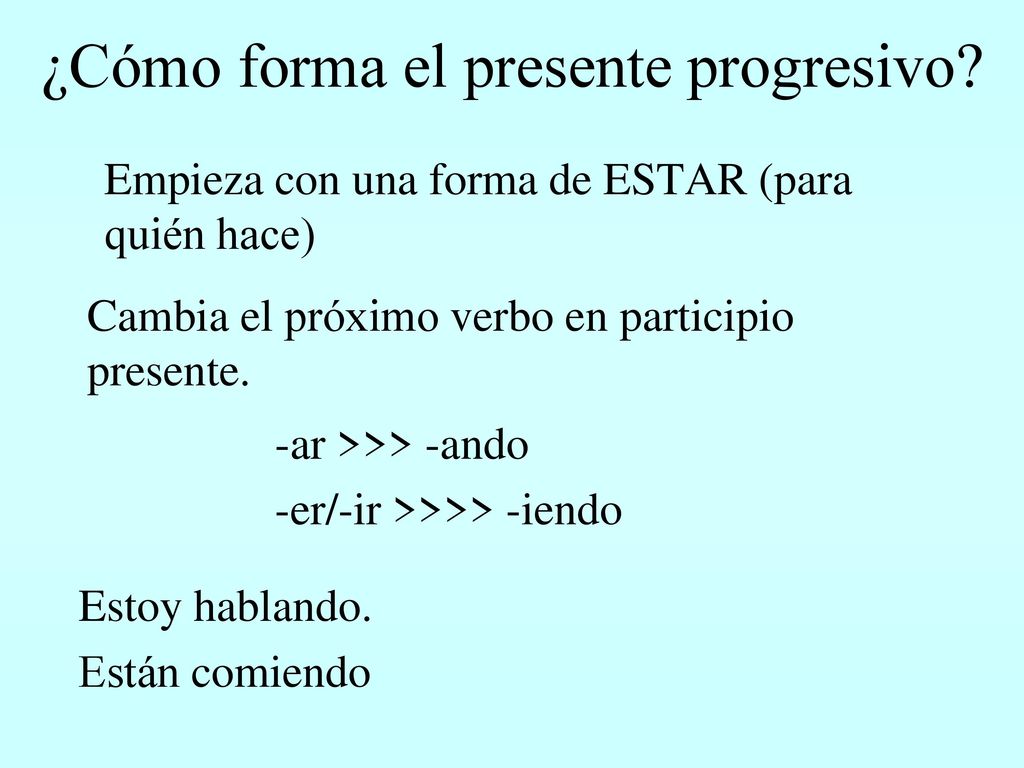 ¿Cómo forma el presente progresivo?

Empieza con una forma de ESTAR (para quién hace)

Cambia el próximo verbo en participio presente.

-ar >>> -ando

-er/-ir >>>> -iendo

Estoy hablando.

Están comiendo